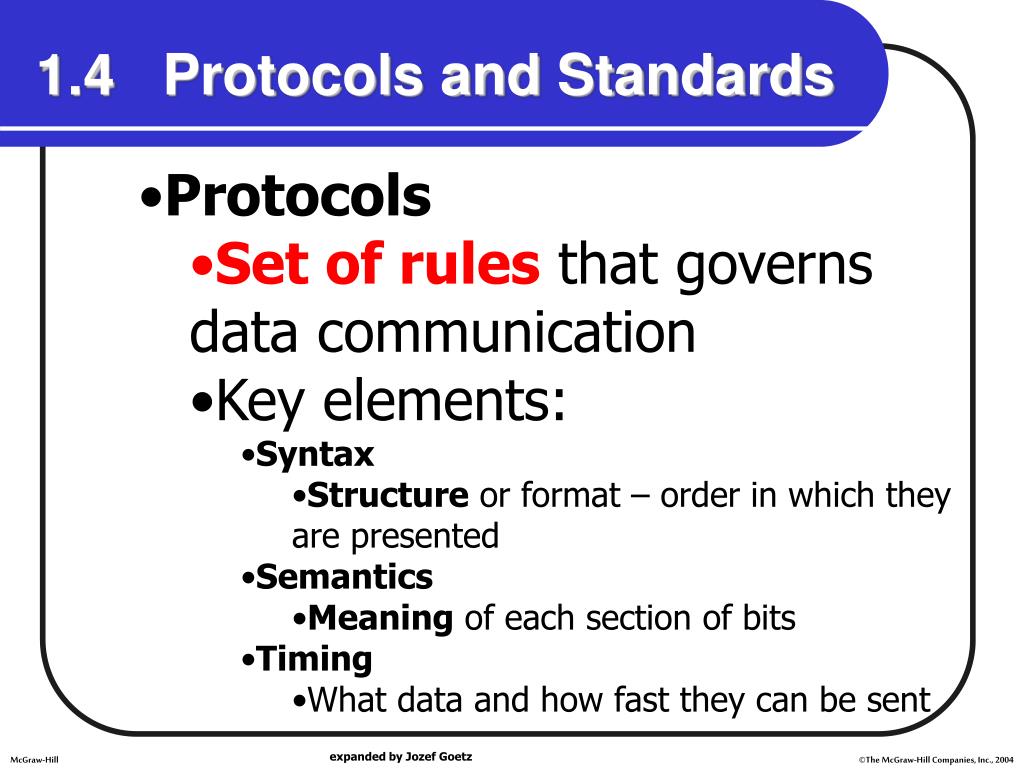 1.4 Protocols and Standards

•Protocols
•Set of rules that governs data communication
•Key elements:
•Syntax
•Structure or format – order in which they are presented
•Semantics
•Meaning of each section of bits
•Timing
•What data and how fast they can be sent

McGraw-Hill

expanded by Jozef Goetz

©The McGraw-Hill Companies, Inc., 2004